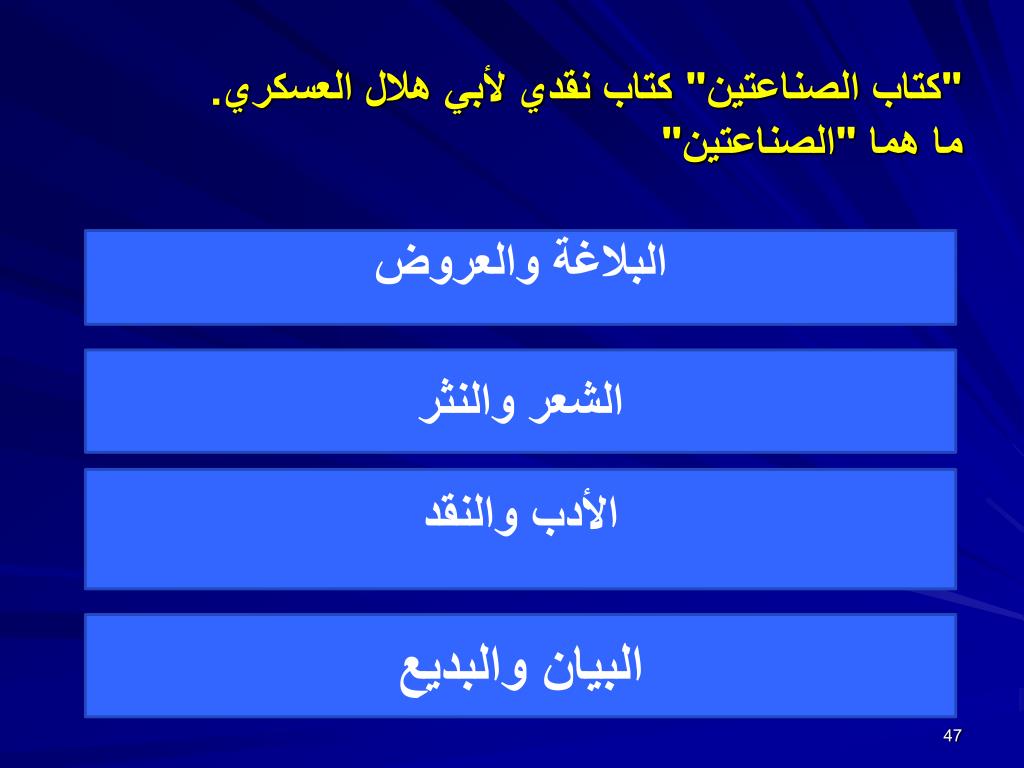 "كتاب الصناعتين" كتاب نقدي لأبي هلال العسكري.
ما هما "الصناعتين"

البلاغة والعروض

الشعر والنثر

الأدب والنقد

البيان والبديع

47